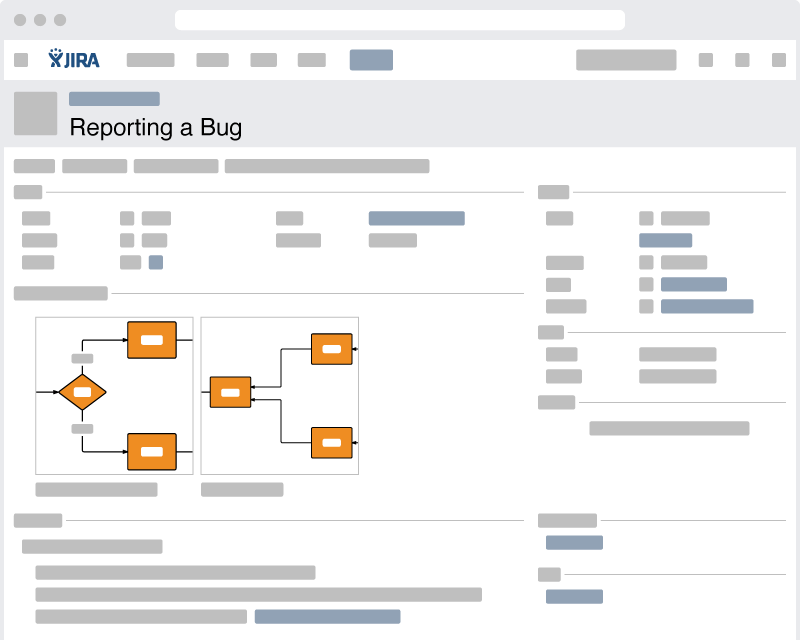 JIRA

Reporting a Bug